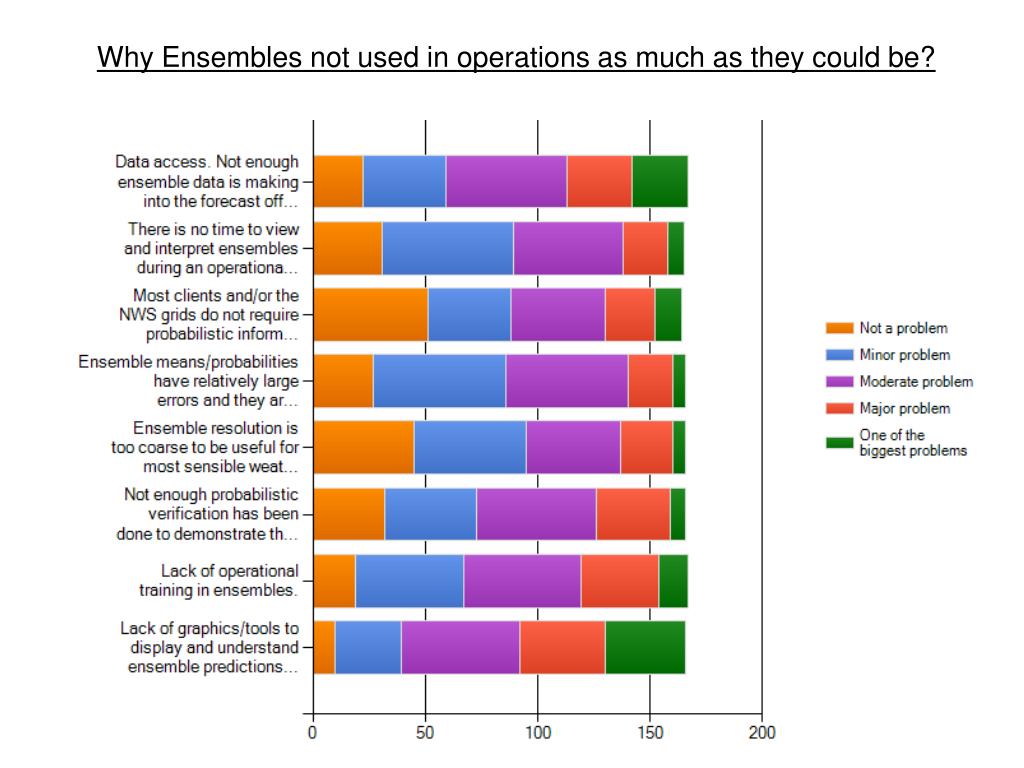 Why Ensembles not used in operations as much as they could be?

Data access. Not enough ensemble data is making into the forecast off…

There is no time to view and interpret ensembles during an operationa…

Most clients and/or the NWS grids do not require probabilistic inform…

Ensemble means/probabilities have relatively large errors and they ar…

Ensemble resolution is too coarse to be useful for most sensible weat…

Not enough probabilistic verification has been done to demonstrate th…

Lack of operational training in ensembles.

Lack of graphics/tools to display and understand ensemble predictions…

0 50 100 150 200

Not a problem
Minor problem
Moderate problem
Major problem
One of the biggest problems